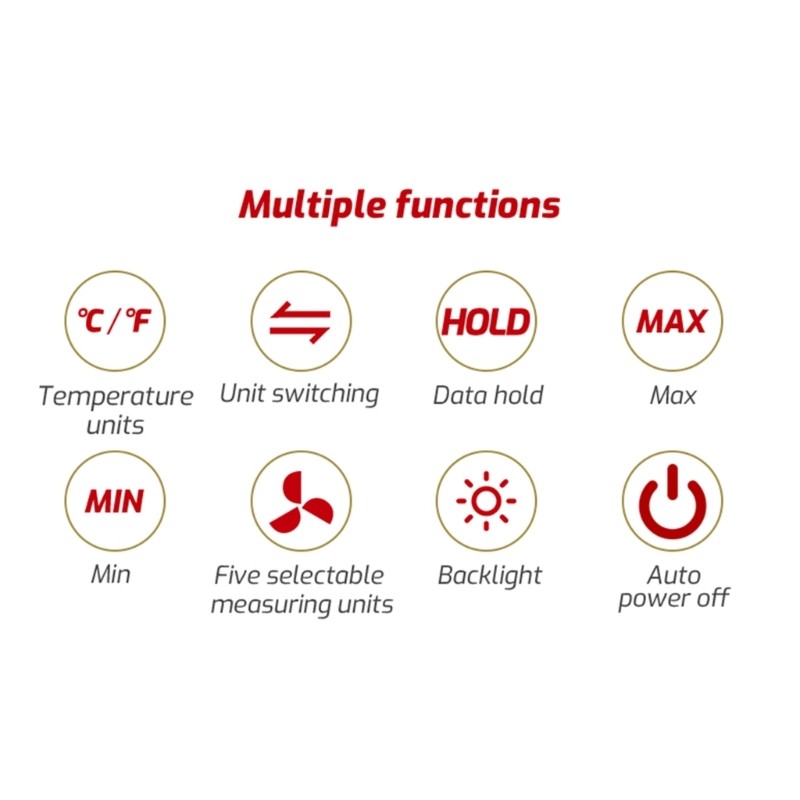 Multiple functions

℃ / ℉
Temperature units

Unit switching

HOLD
Data hold

MAX
Max

MIN
Min

Five selectable measuring units

Backlight

Auto power off